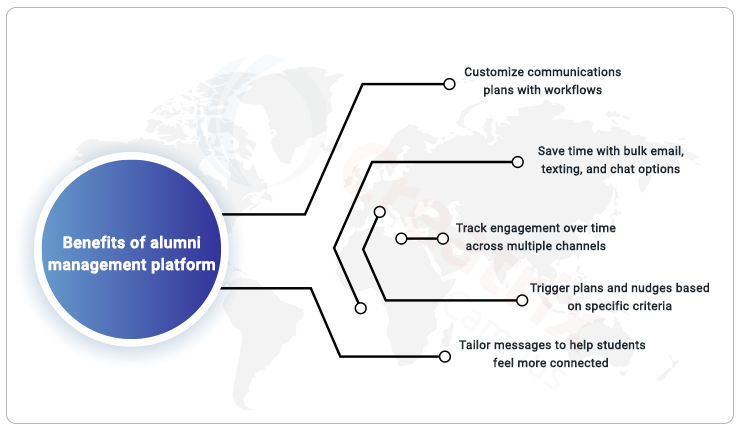 Benefits of alumni management platform

Customize communications plans with workflows

Save time with bulk email, texting, and chat options

Track engagement over time across multiple channels

Trigger plans and nudges based on specific criteria

Tailor messages to help students feel more connected